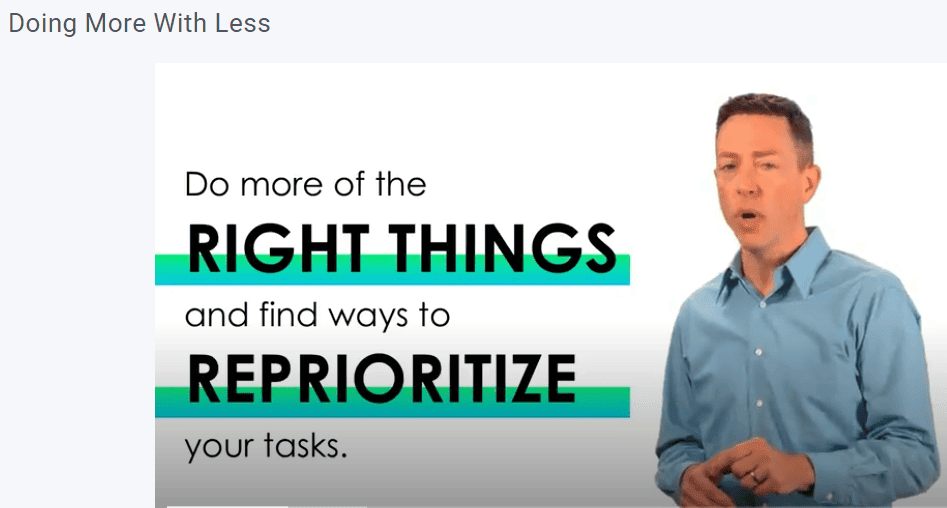 Doing More With Less

Do more of the
RIGHT THINGS
and find ways to
REPRIORITIZE
your tasks.